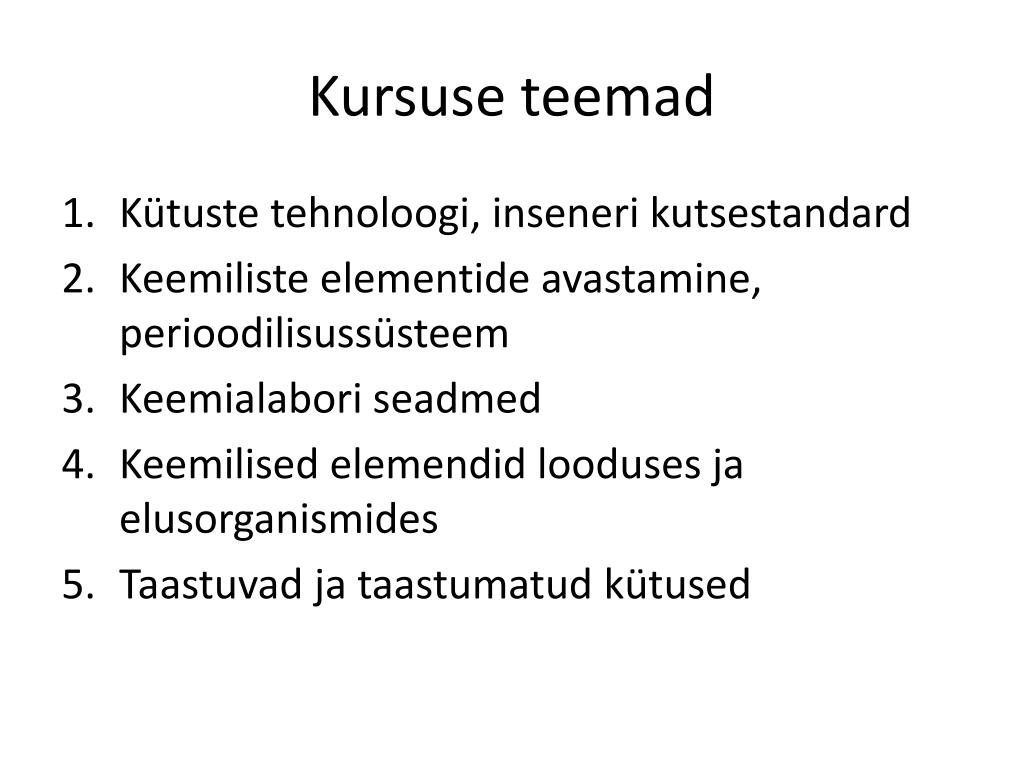 Kursuse teemad

1. Kütuste tehnoloogi, inseneri kutsestandard
2. Keemiliste elementide avastamine, perioodilisussüsteem
3. Keemialabori seadmed
4. Keemilised elemendid looduses ja elusorganismides
5. Taastuvad ja taastumatud kütused